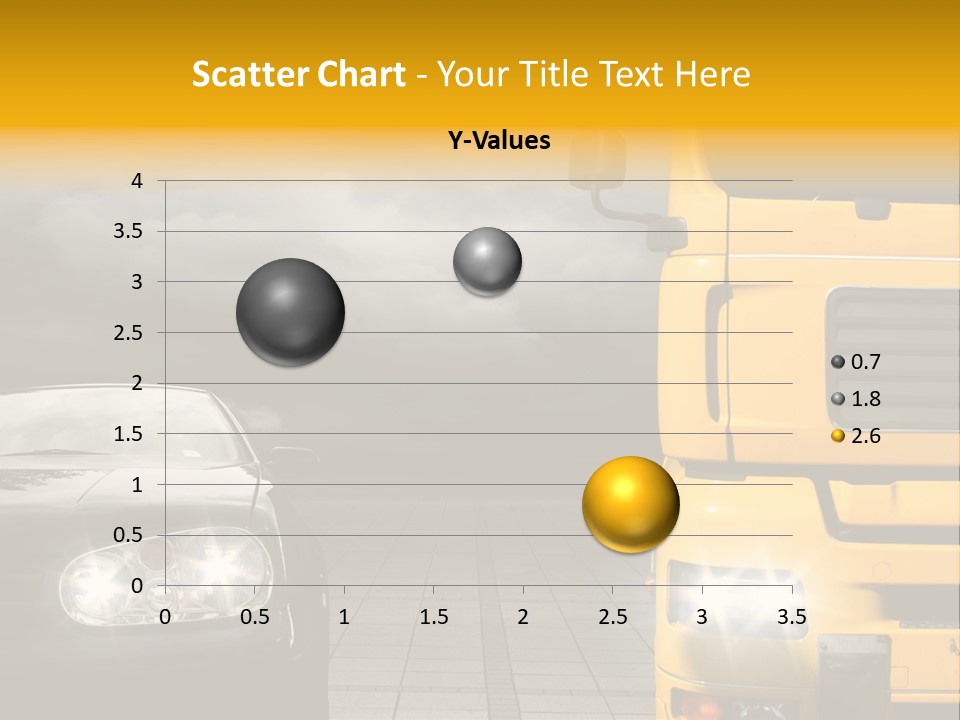 Scatter Chart - Your Title Text Here

Y-Values

4
3.5
3
2.5
2
1.5
1
0.5
0

0 0.5 1 1.5 2 2.5 3 3.5

0.7
1.8
2.6